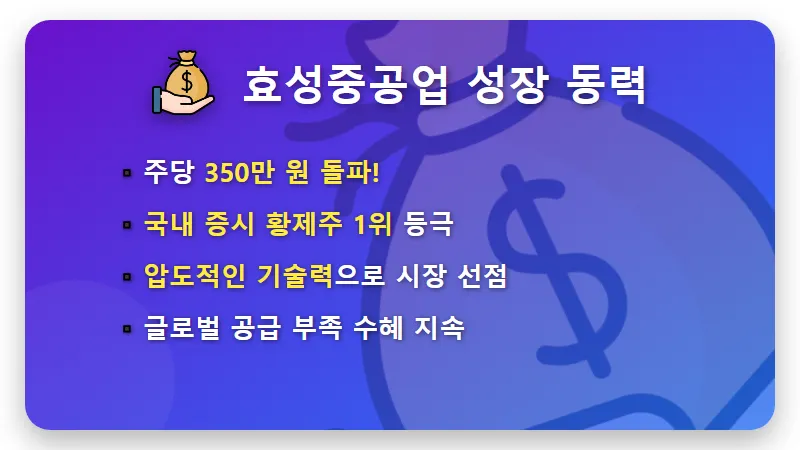 효성중공업 성장 동력

▪ 주당 350만 원 돌파!
▪ 국내 증시 황제주 1위 등극
▪ 압도적인 기술력으로 시장 선점
▪ 글로벌 공급 부족 수혜 지속